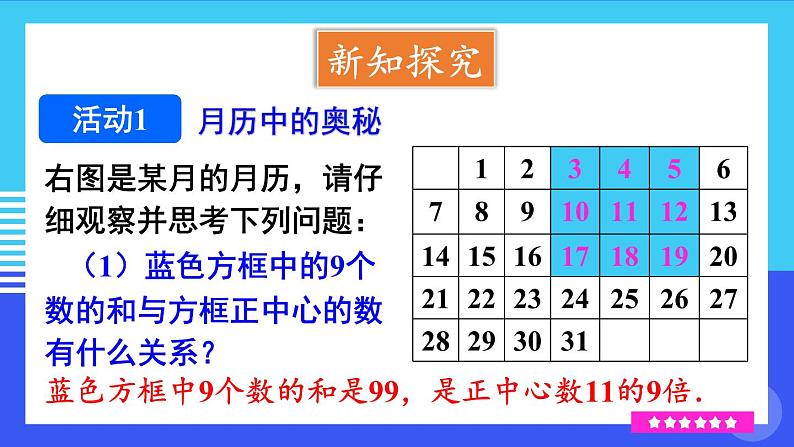 新知探究

活动1 月历中的奥秘

右图是某月的月历，请仔细观察并思考下列问题：

（1）蓝色方框中的9个数的和与方框正中心的数有什么关系？

|  | 1 | 2 | 3 | 4 | 5 | 6 |
|---|---|---|---|---|---|---|
| 7 | 8 | 9 | 10 | 11 | 12 | 13 |
| 14 | 15 | 16 | 17 | 18 | 19 | 20 |
| 21 | 22 | 23 | 24 | 25 | 26 | 27 |
| 28 | 29 | 30 | 31 |  |  |  |

蓝色方框中9个数的和是99，是正中心数11的9倍.